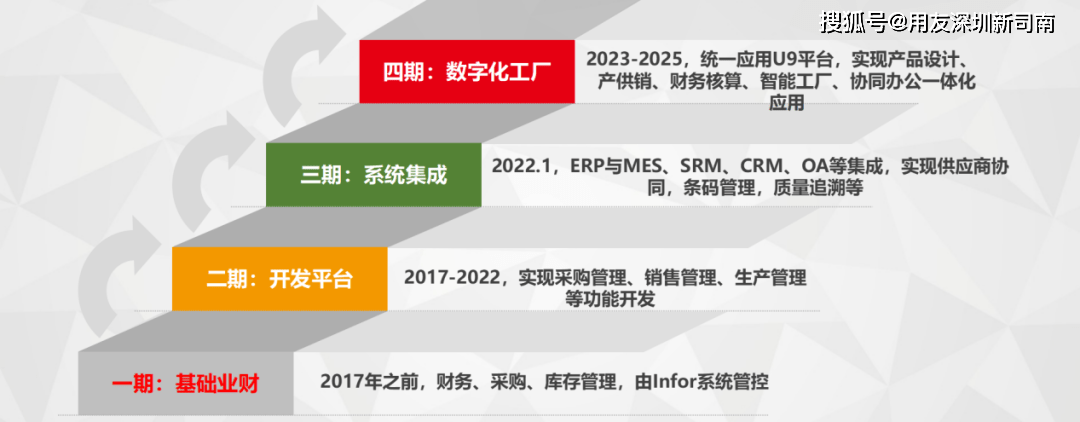 搜狐号@用友深圳新司南

四期：数字化工厂

2023-2025，统一应用U9平台，实现产品设计、产供销、财务核算、智能工厂、协同办公一体化应用

三期：系统集成

2022.1，ERP与MES、SRM、CRM、OA等集成，实现供应商协同，条码管理，质量追溯等

二期：开发平台

2017-2022，实现采购管理、销售管理、生产管理等功能开发

一期：基础业财

2017年之前，财务、采购、库存管理，由Infor系统管控